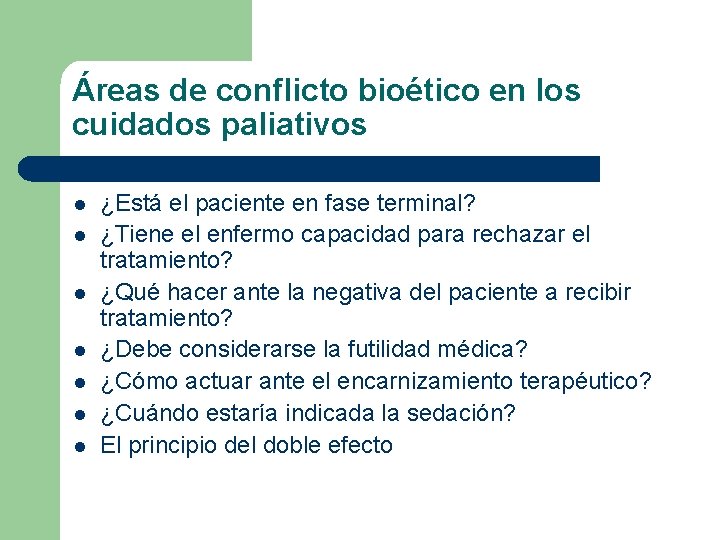 Áreas de conflicto bioético en los cuidados paliativos

- ¿Está el paciente en fase terminal?
- ¿Tiene el enfermo capacidad para rechazar el tratamiento?
- ¿Qué hacer ante la negativa del paciente a recibir tratamiento?
- ¿Debe considerarse la futilidad médica?
- ¿Cómo actuar ante el encarnizamiento terapéutico?
- ¿Cuándo estaría indicada la sedación?
- El principio del doble efecto